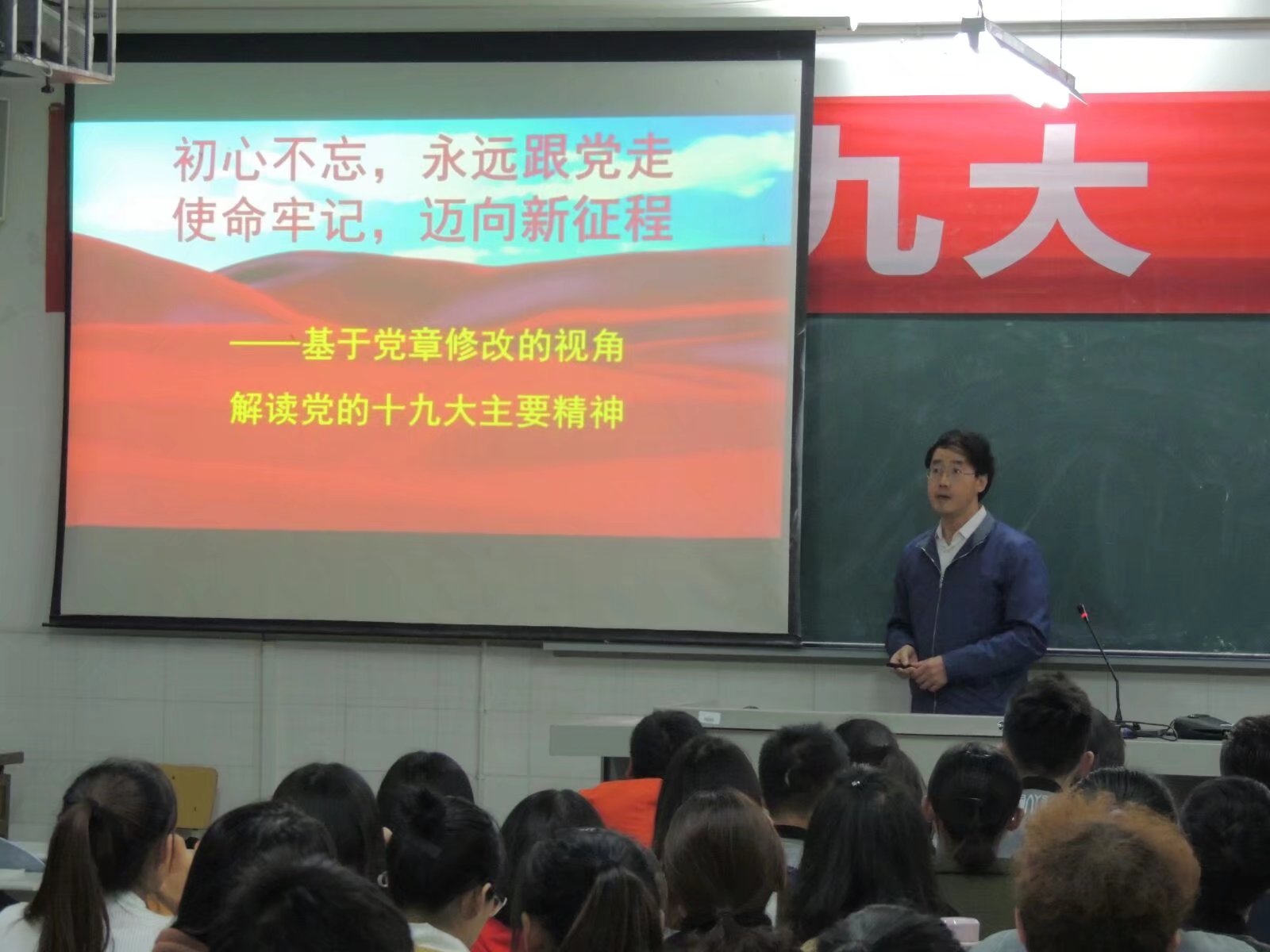 初心不忘，永远跟党走
使命牢记，迈向新征程

——基于党章修改的视角
解读党的十九大主要精神

九大